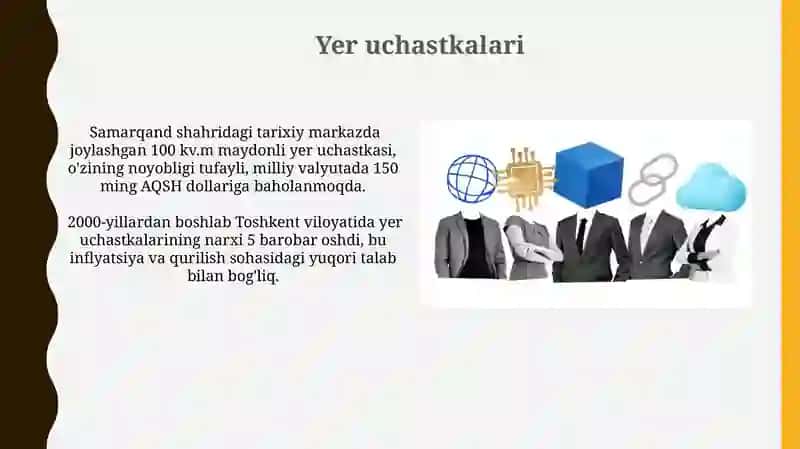 Yer uchastkalari

Samarqand shahridagi tarixiy markazda joylashgan 100 kv.m maydonli yer uchastkasi, o'zining noyobligi tufayli, milliy valyutada 150 ming AQSH dollariga baholanmoqda.

2000-yillardan boshlab Toshkent viloyatida yer uchastkalarining narxi 5 barobar oshdi, bu inflyatsiya va qurilish sohasidagi yuqori talab bilan bog'liq.